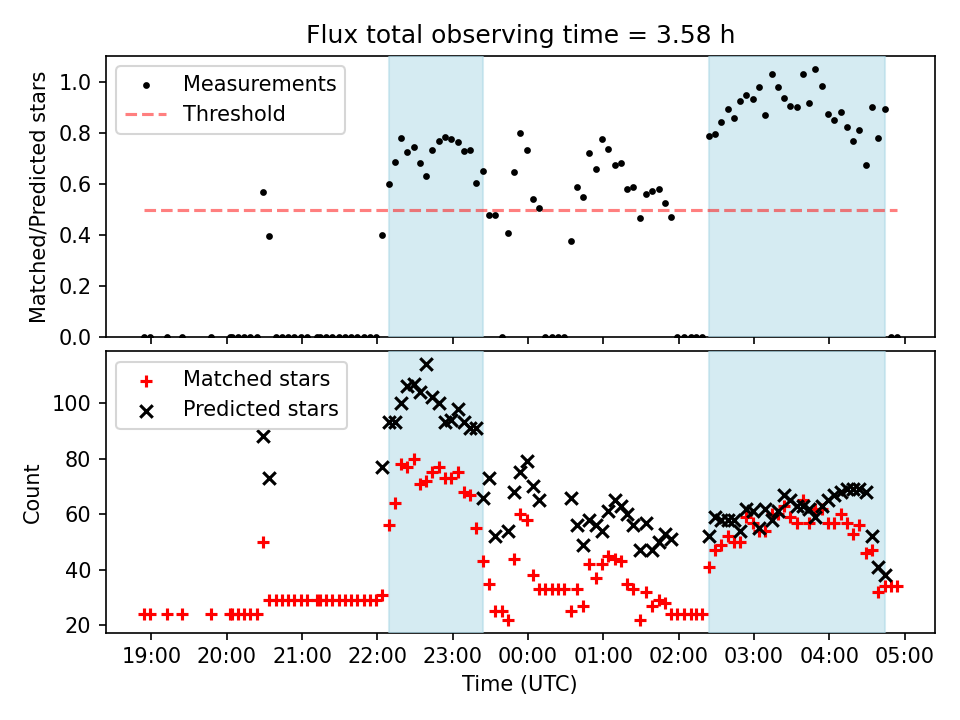 Flux total observing time = 3.58 h

Measurements
Threshold

Matched/Predicted stars

1.0
0.8
0.6
0.4
0.2
0.0

Matched stars
Predicted stars

Count

100
80
60
40
20

19:00 20:00 21:00 22:00 23:00 00:00 01:00 02:00 03:00 04:00 05:00

Time (UTC)